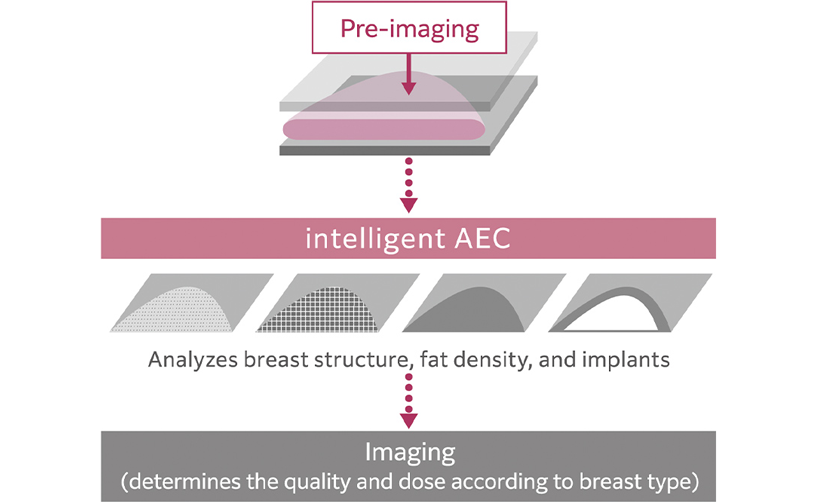 Pre-imaging

intelligent AEC

Analyzes breast structure, fat density, and implants

Imaging
(determines the quality and dose according to breast type)